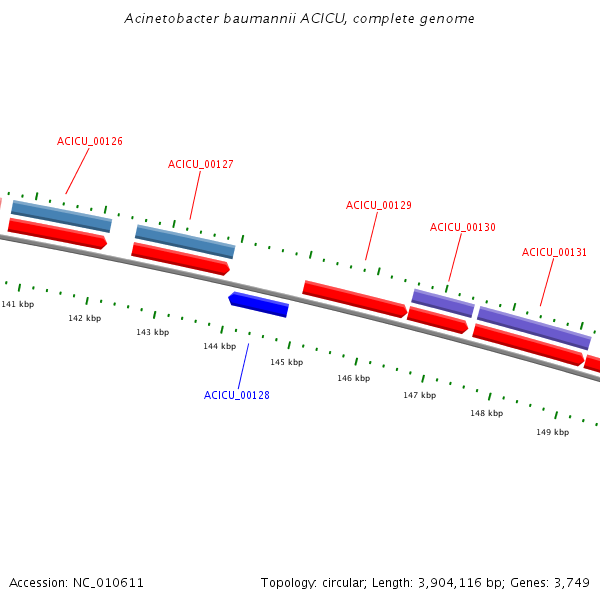 Acinetobacter baumannii ACICU, complete genome

ACICU_00126

ACICU_00127

ACICU_00129

ACICU_00130

ACICU_00131

141 kbp

142 kbp

143 kbp

144 kbp

145 kbp

146 kbp

147 kbp

148 kbp

149 kbp

ACICU_00128

Accession: NC_010611

Topology: circular; Length: 3,904,116 bp; Genes: 3,749